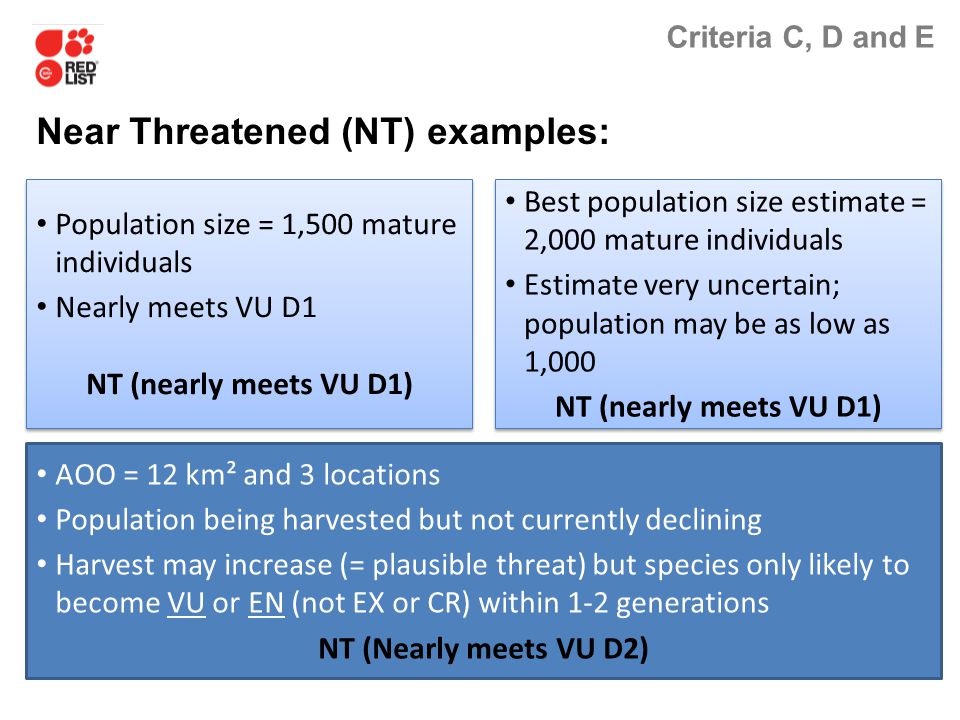 RED LIST

Criteria C, D and E

Near Threatened (NT) examples:

• Population size = 1,500 mature individuals
• Nearly meets VU D1

NT (nearly meets VU D1)

• Best population size estimate = 2,000 mature individuals
• Estimate very uncertain; population may be as low as 1,000

NT (nearly meets VU D1)

• AOO = 12 km² and 3 locations
• Population being harvested but not currently declining
• Harvest may increase (= plausible threat) but species only likely to become VU or EN (not EX or CR) within 1-2 generations

NT (Nearly meets VU D2)